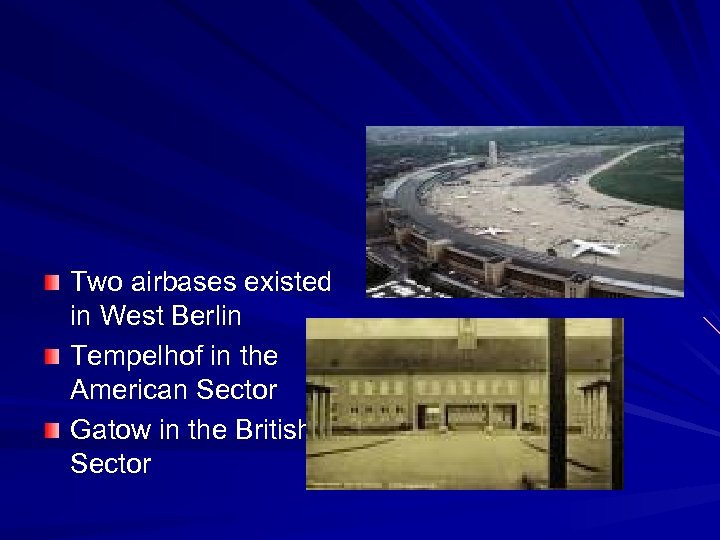 Two airbases existed in West Berlin

Tempelhof in the American Sector

Gatow in the British Sector